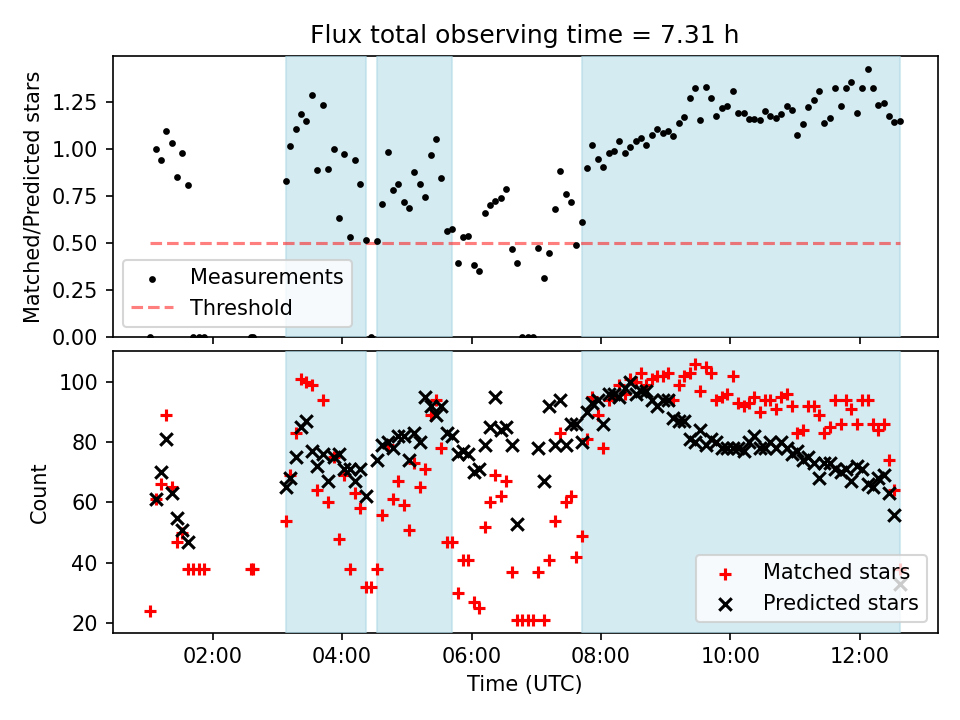 Flux total observing time = 7.31 h

Matched/Predicted stars

1.25
1.00
0.75
0.50
0.25
0.00

Measurements
Threshold

Count

100
80
60
40
20

Matched stars
Predicted stars

02:00
04:00
06:00
08:00
10:00
12:00

Time (UTC)